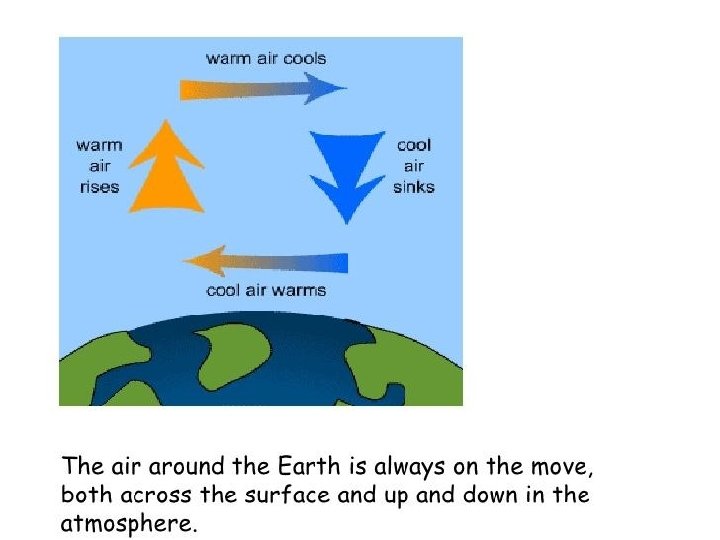 warm air cools

warm air rises

cool air sinks

cool air warms

The air around the Earth is always on the move, both across the surface and up and down in the atmosphere.